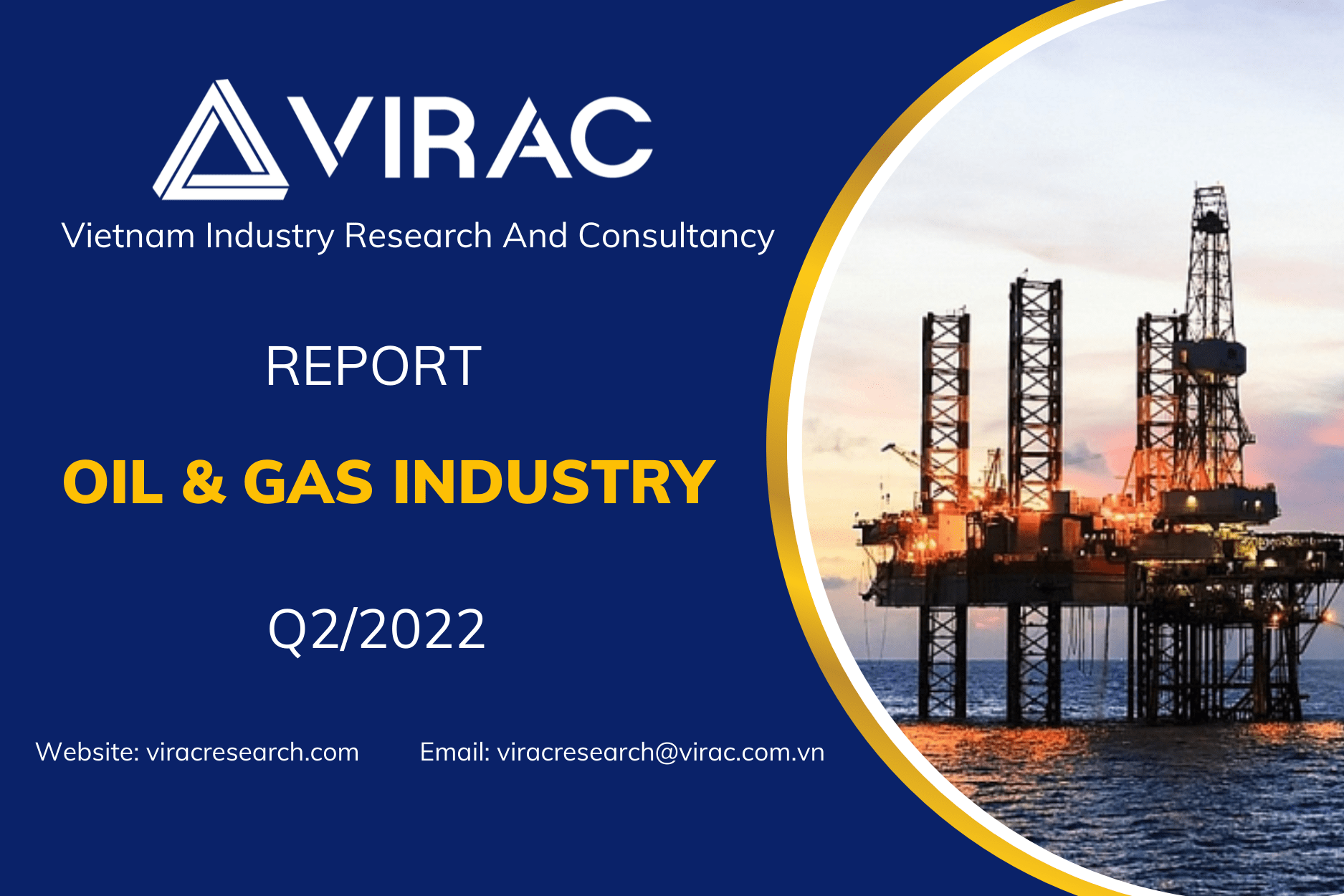 VIRAC

Vietnam Industry Research And Consultancy

REPORT

OIL & GAS INDUSTRY

Q2/2022

Website: viracresearch.com

Email: viracresearch@virac.com.vn